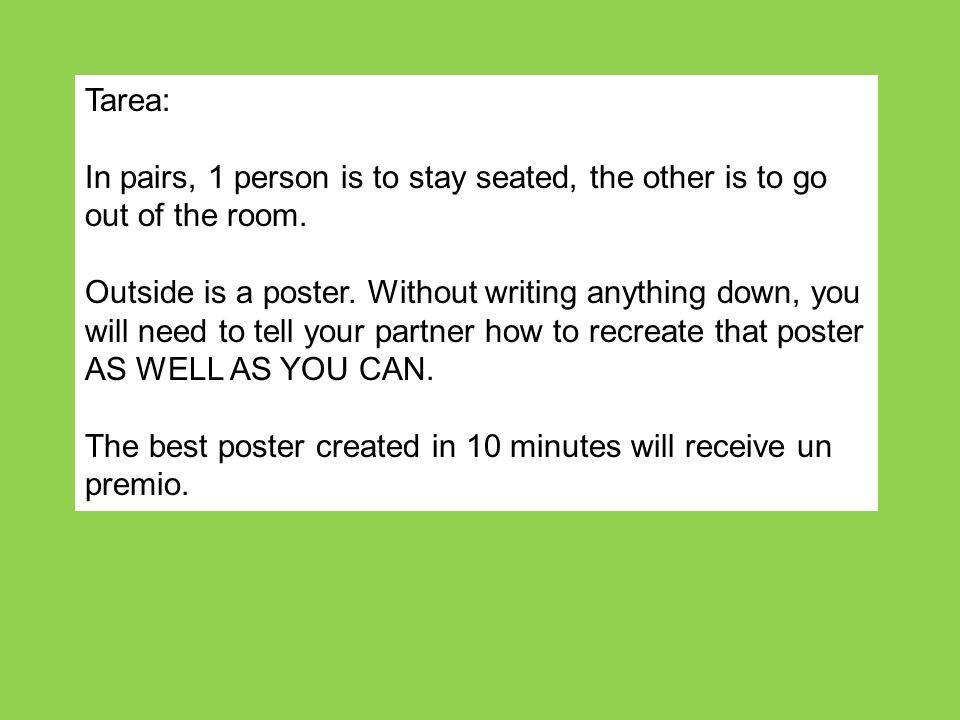 Tarea:

In pairs, 1 person is to stay seated, the other is to go out of the room.

Outside is a poster. Without writing anything down, you will need to tell your partner how to recreate that poster AS WELL AS YOU CAN.

The best poster created in 10 minutes will receive un premio.